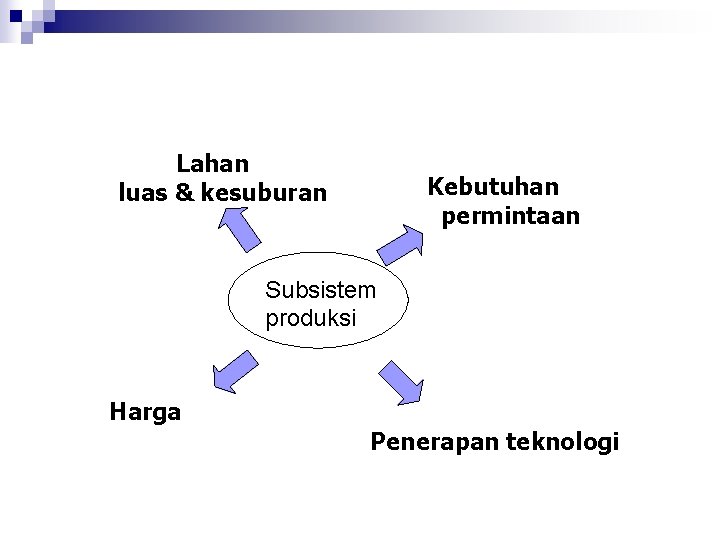 Lahan
luas & kesuburan

Kebutuhan
permintaan

Subsistem
produksi

Harga

Penerapan teknologi